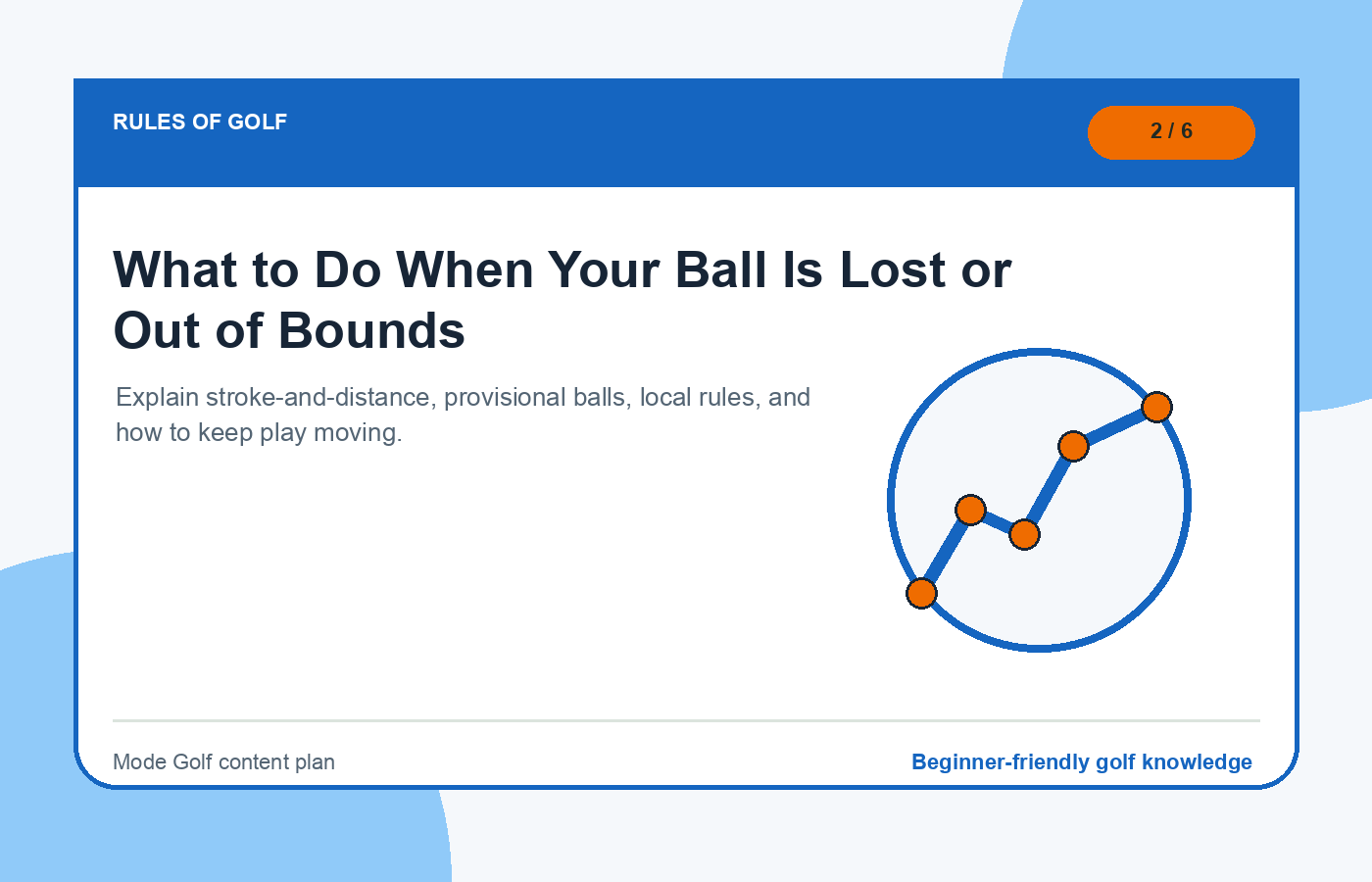 RULES OF GOLF

2 / 6

What to Do When Your Ball Is Lost or Out of Bounds

Explain stroke-and-distance, provisional balls, local rules, and how to keep play moving.

Mode Golf content plan

Beginner-friendly golf knowledge